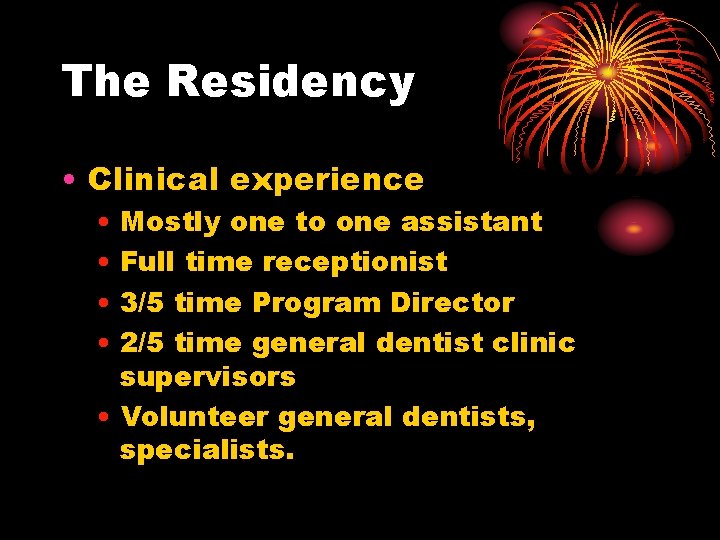 The Residency

• Clinical experience
  • Mostly one to one assistant
  • Full time receptionist
  • 3/5 time Program Director
  • 2/5 time general dentist clinic supervisors
  • Volunteer general dentists, specialists.